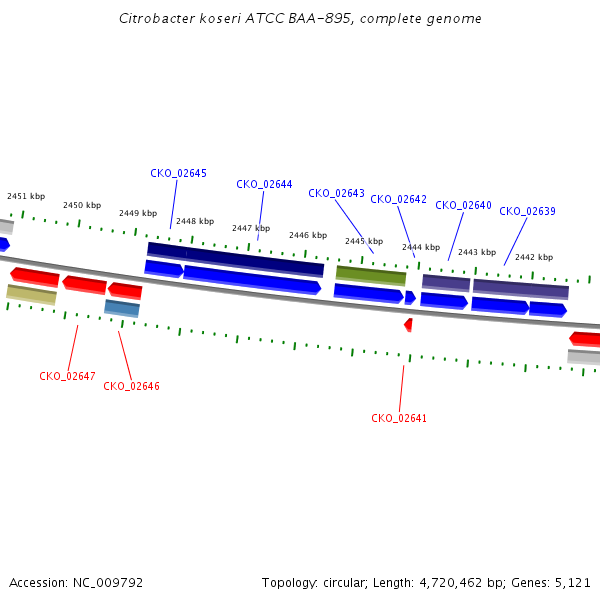 Citrobacter koseri ATCC BAA-895, complete genome

CKO_02645
CKO_02644
CKO_02643
CKO_02642
CKO_02640
CKO_02639

2451 kbp
2450 kbp
2449 kbp
2448 kbp
2447 kbp
2446 kbp
2445 kbp
2444 kbp
2443 kbp
2442 kbp

CKO_02647
CKO_02646
CKO_02641

Accession: NC_009792

Topology: circular; Length: 4,720,462 bp; Genes: 5,121